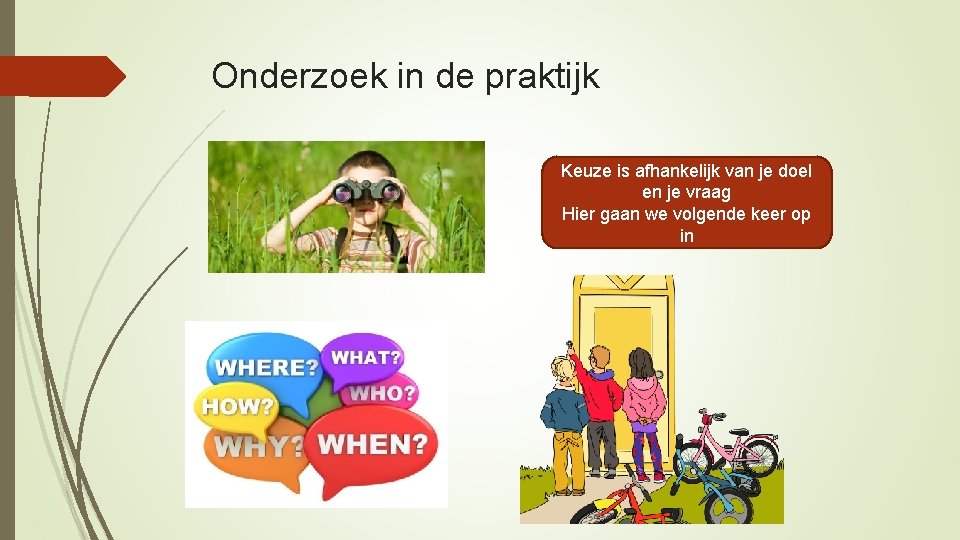 Onderzoek in de praktijk

Keuze is afhankelijk van je doel en je vraag
Hier gaan we volgende keer op in

WHERE?
WHAT?
WHO?
HOW?
WHY?
WHEN?